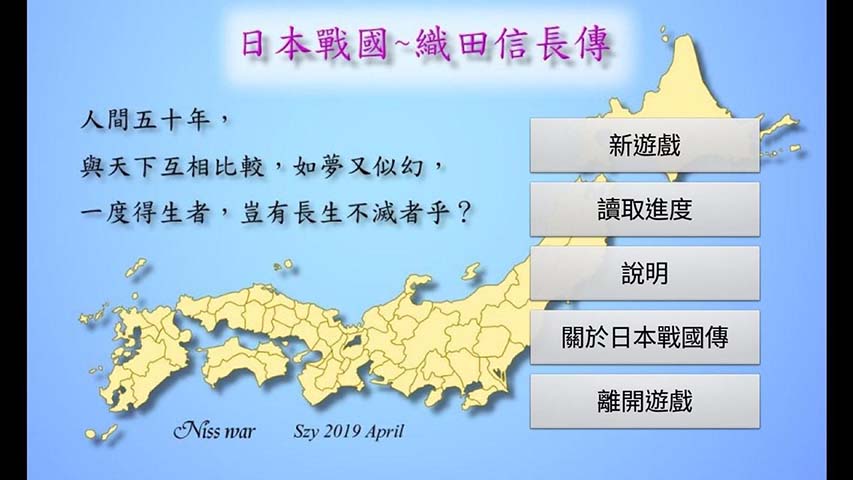 日本戰國~織田信長傳

人間五十年，
與天下互相比較，如夢又似幻，
一度得生者，豈有長生不滅者乎？

新遊戲

讀取進度

說明

關於日本戰國傳

離開遊戲

Niss war Szy 2019 April